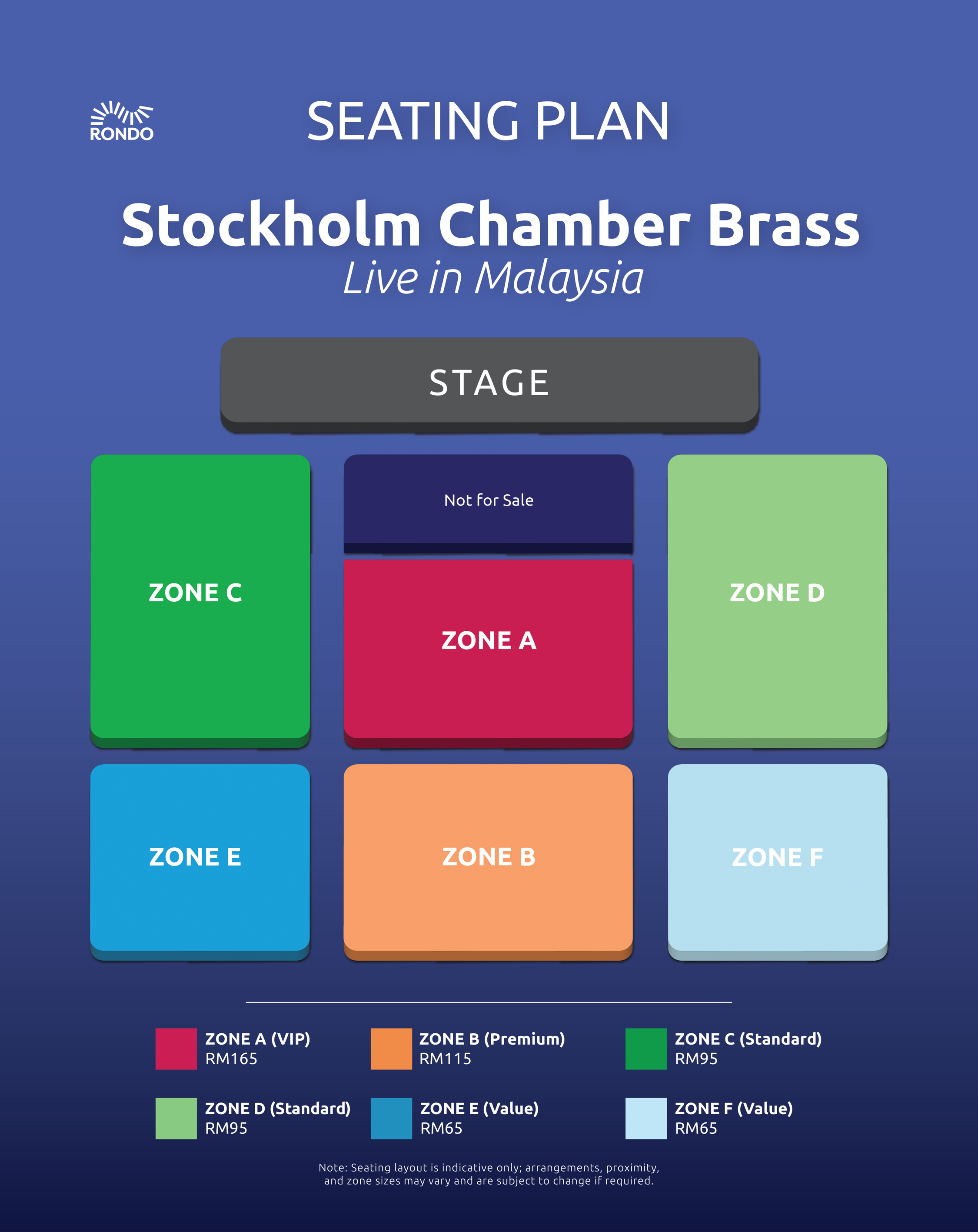 RONDO

SEATING PLAN

Stockholm Chamber Brass
Live in Malaysia

STAGE

ZONE C

Not for Sale

ZONE A

ZONE D

ZONE E

ZONE B

ZONE F

ZONE A (VIP)
RM165

ZONE B (Premium)
RM115

ZONE C (Standard)
RM95

ZONE D (Standard)
RM95

ZONE E (Value)
RM65

ZONE F (Value)
RM65

Note: Seating layout is indicative only; arrangements, proximity, and zone sizes may vary and are subject to change if required.